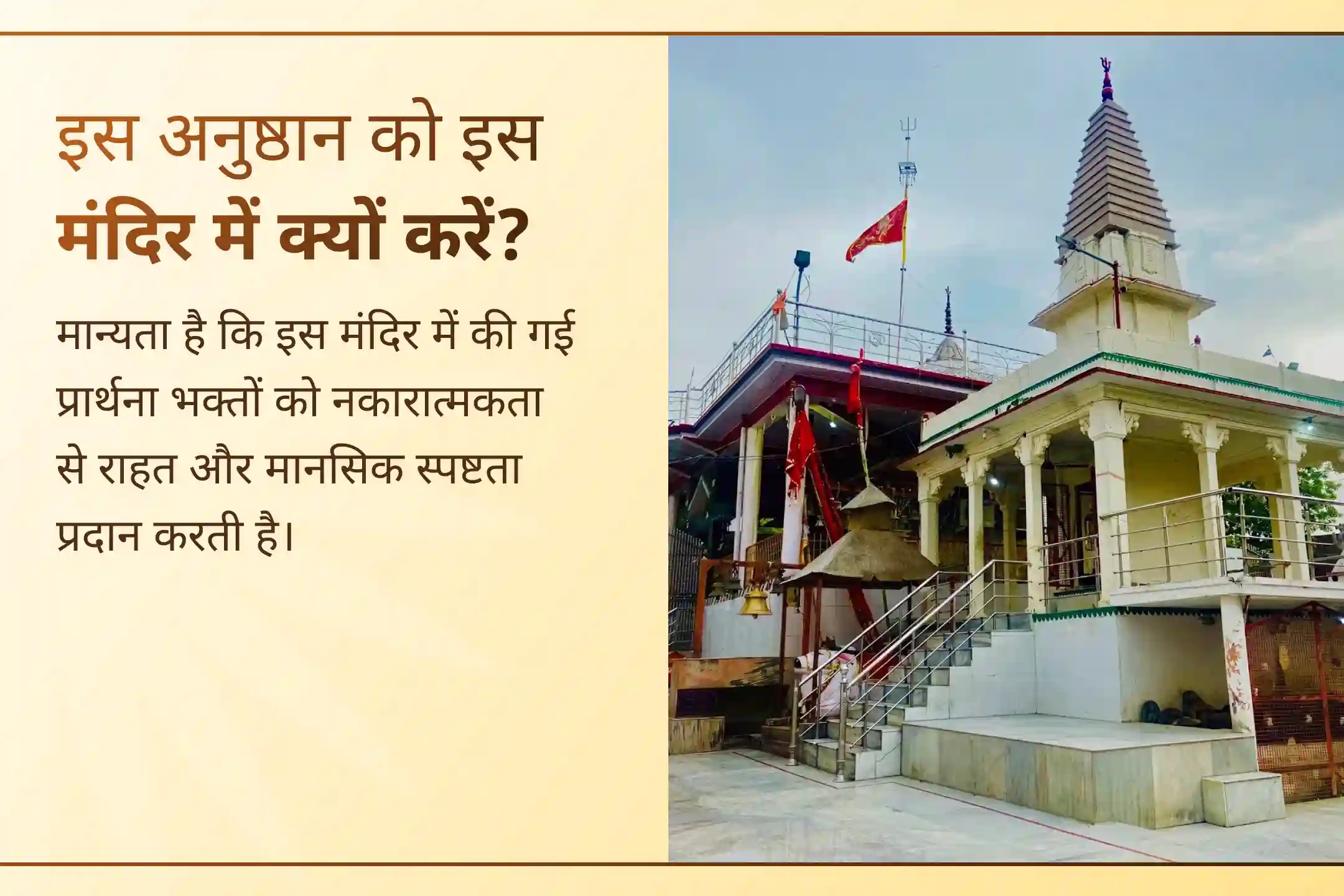 इस अनुष्ठान को इस मंदिर में क्यों करें?

मान्यता है कि इस मंदिर में की गई प्रार्थना भक्तों को नकारात्मकता से राहत और मानसिक स्पष्टता प्रदान करती है।